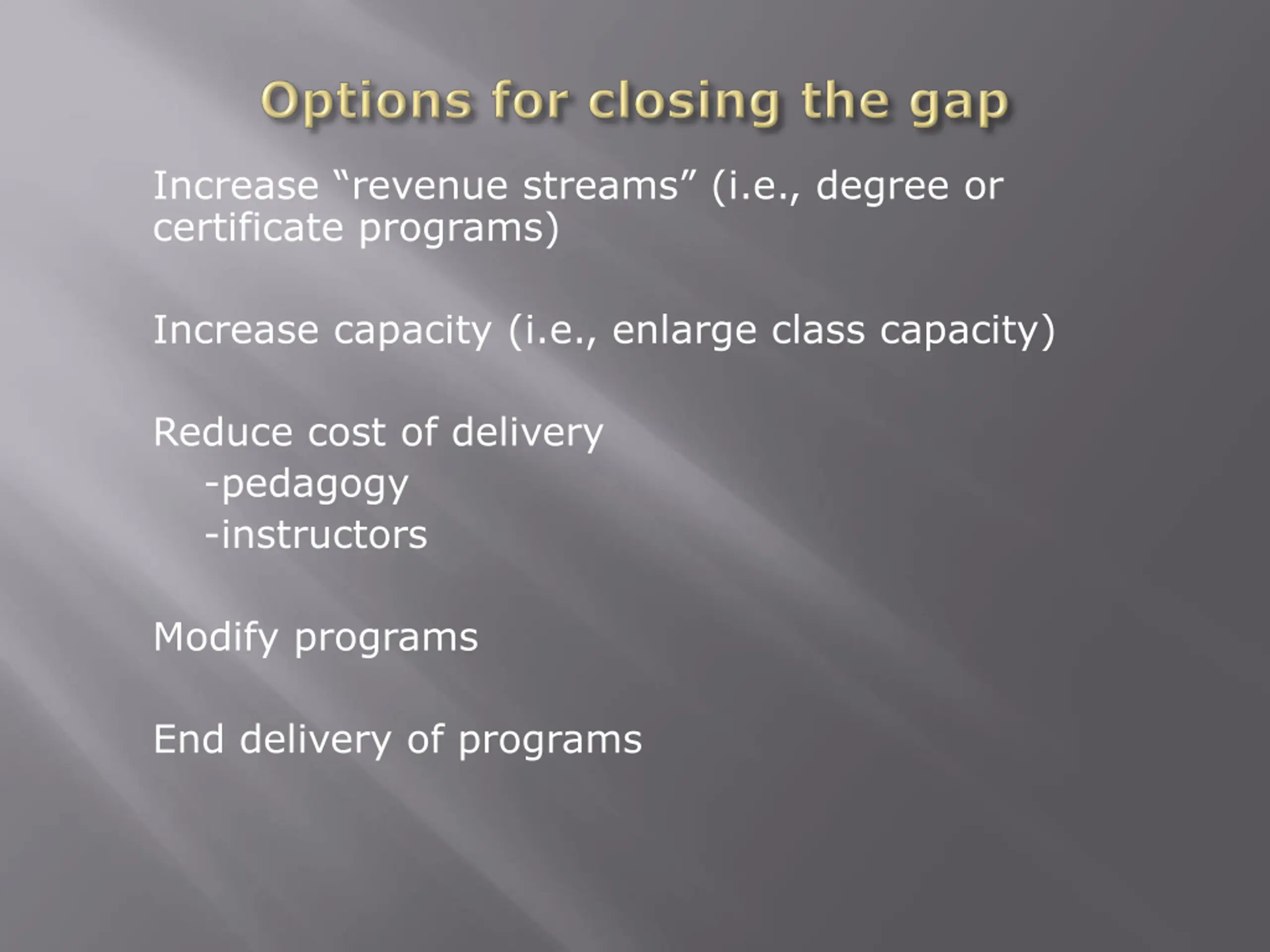 Options for closing the gap

Increase “revenue streams” (i.e., degree or certificate programs)

Increase capacity (i.e., enlarge class capacity)

Reduce cost of delivery
-pedagogy
-instructors

Modify programs

End delivery of programs